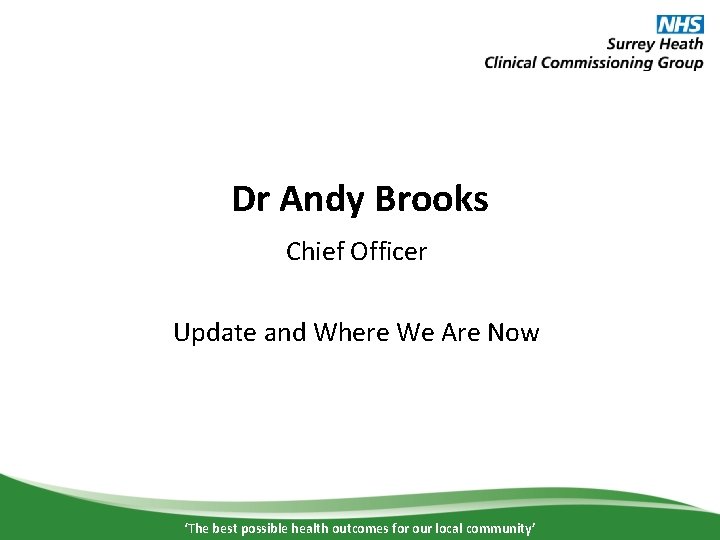 NHS
Surrey Heath
Clinical Commissioning Group

Dr Andy Brooks

Chief Officer

Update and Where We Are Now

'The best possible health outcomes for our local community'